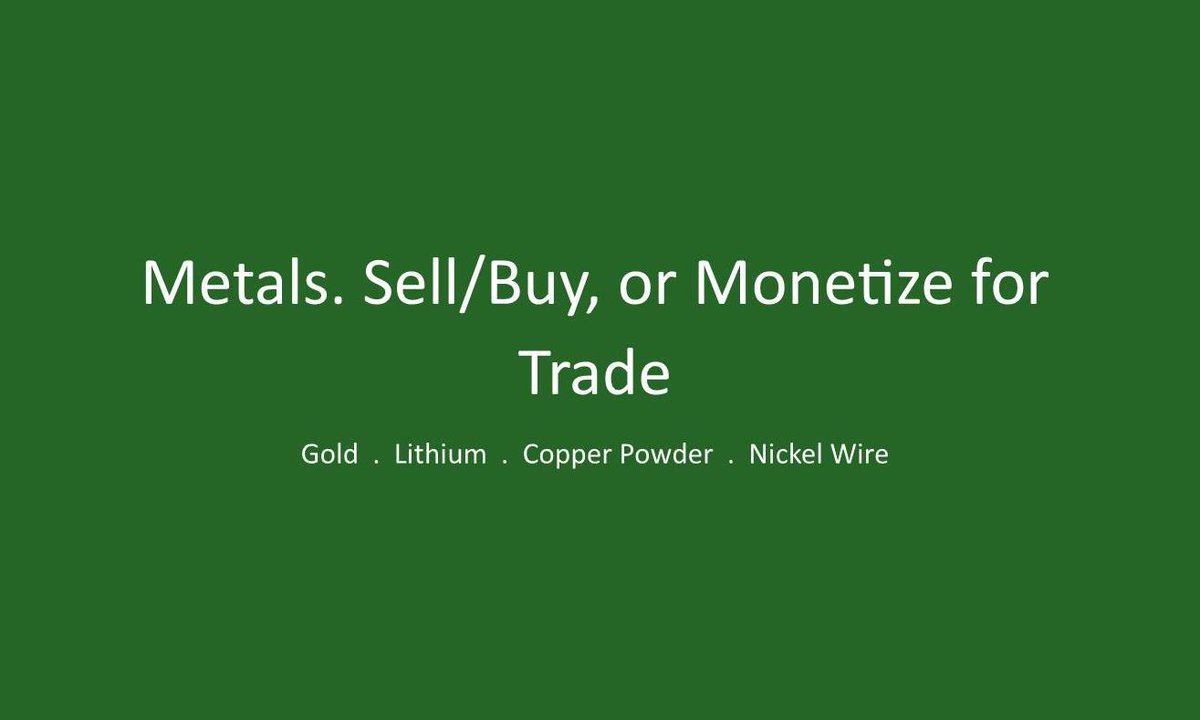 Metals. Sell/Buy, or Monetize for Trade

Gold . Lithium . Copper Powder . Nickel Wire